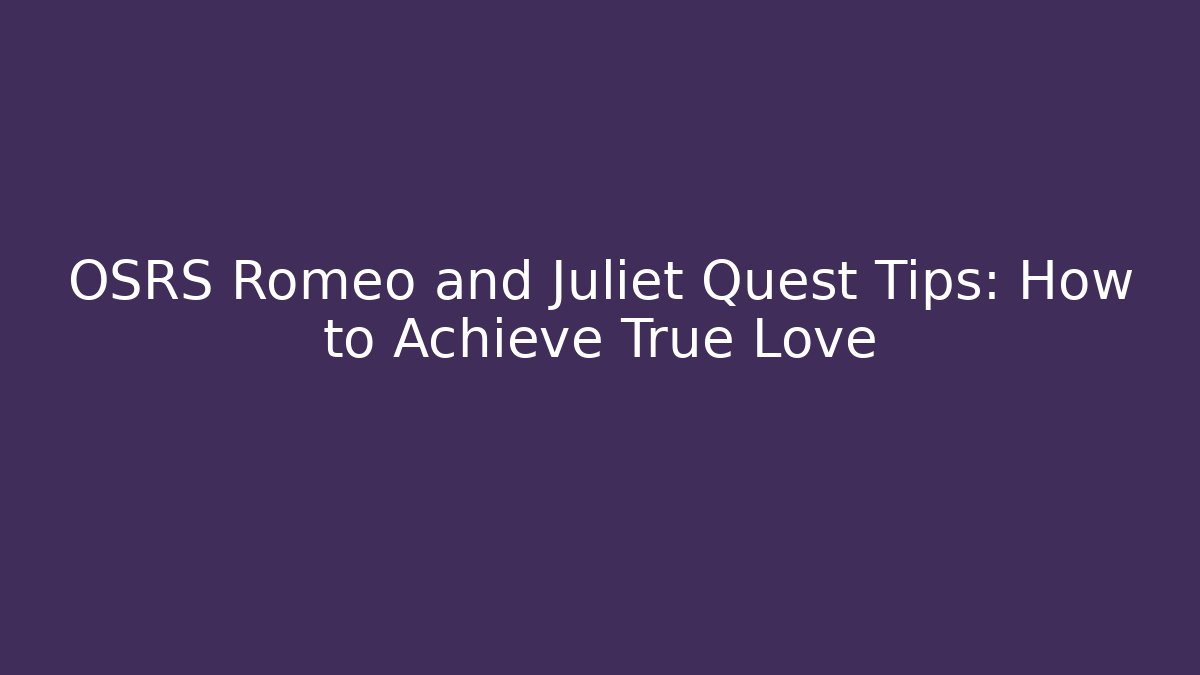 OSRS Romeo and Juliet Quest Tips: How to Achieve True Love